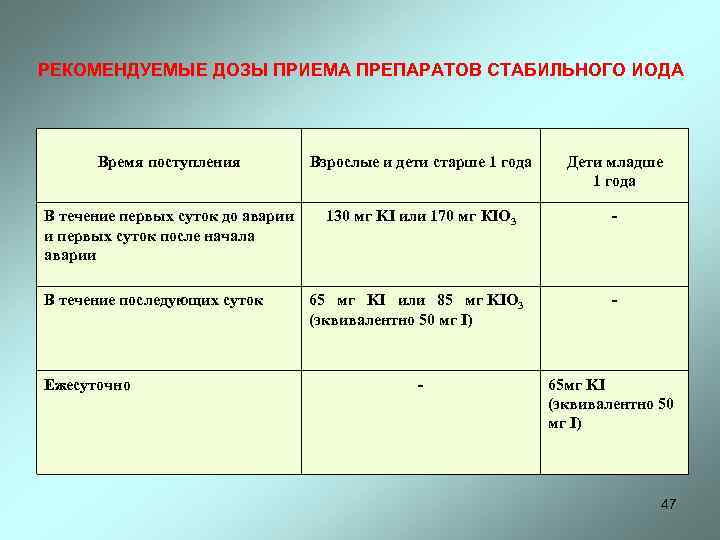 РЕКОМЕНДУЕМЫЕ ДОЗЫ ПРИЕМА ПРЕПАРАТОВ СТАБИЛЬНОГО ИОДА

| Время поступления | Взрослые и дети старше 1 года | Дети младше 1 года |
|---|---|---|
| В течение первых суток до аварии и первых суток после начала аварии | 130 мг KI или 170 мг $KIO_3$ | - |
| В течение последующих суток | 65 мг KI или 85 мг $KIO_3$ (эквивалентно 50 мг I) | - |
| Ежесуточно | - | 65мг KI (эквивалентно 50 мг I) |

47